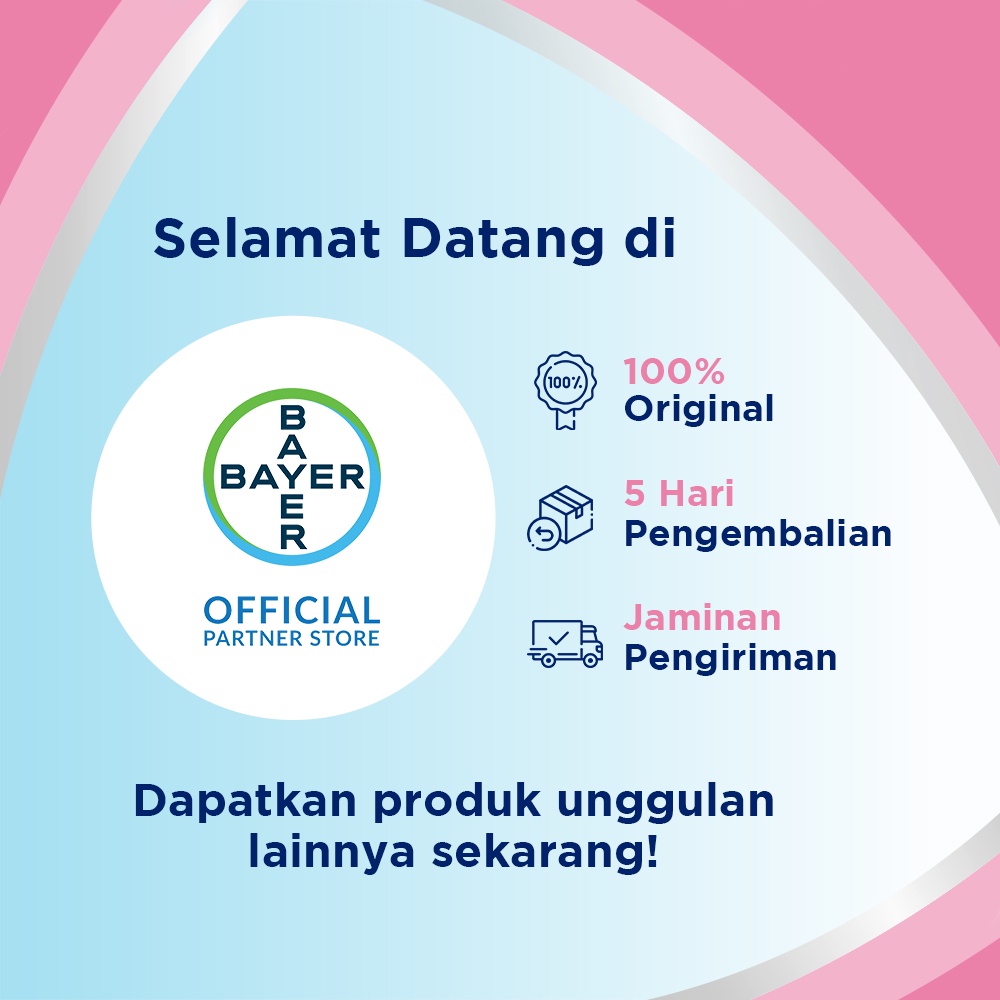 Selamat Datang di

BAYER
BAYER

OFFICIAL
PARTNER STORE

100%

100%
Original

5 Hari
Pengembalian

Jaminan
Pengiriman

Dapatkan produk unggulan lainnya sekarang!